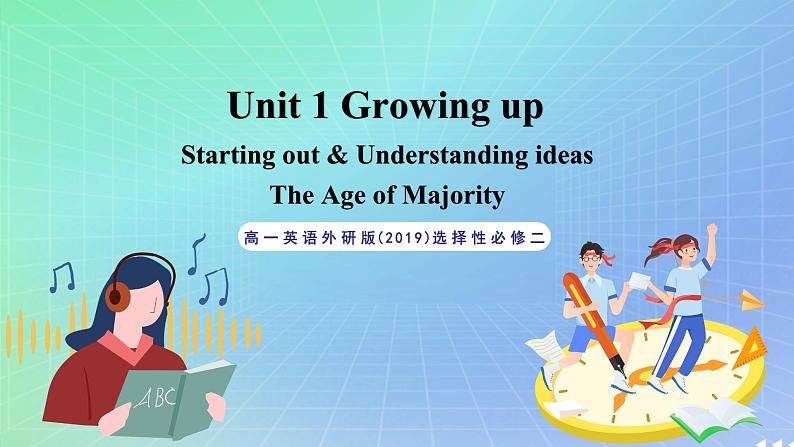 Unit 1 Growing up

Starting out & Understanding ideas

The Age of Majority

高一英语外研版(2019)选择性必修二

ABC